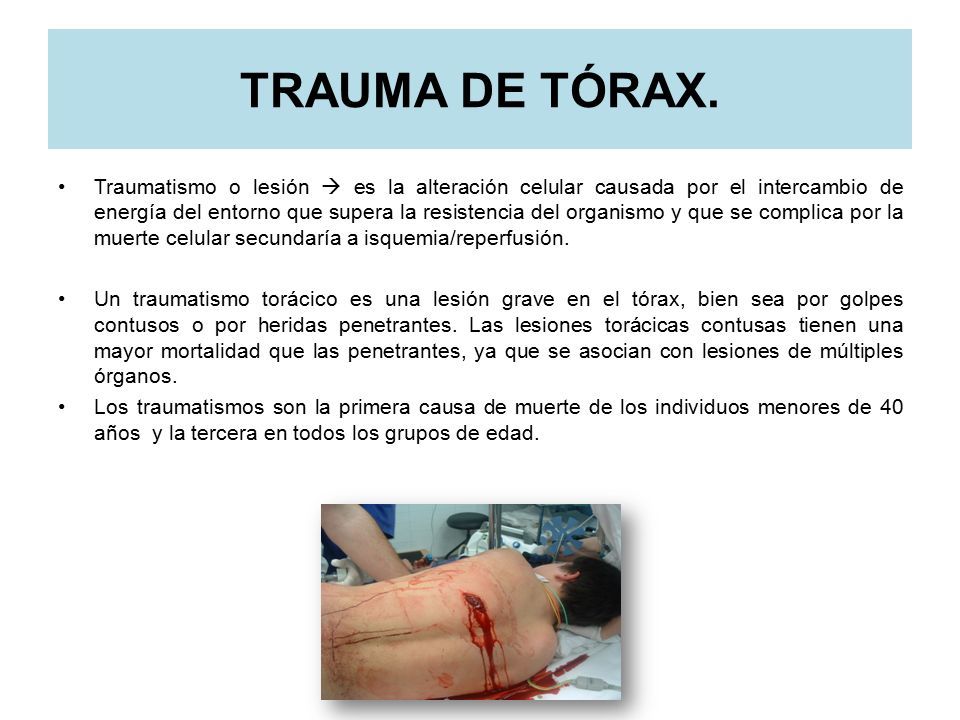 TRAUMA DE TÓRAX.

• Traumatismo o lesión → es la alteración celular causada por el intercambio de energía del entorno que supera la resistencia del organismo y que se complica por la muerte celular secundaría a isquemia/reperfusión.

• Un traumatismo torácico es una lesión grave en el tórax, bien sea por golpes contusos o por heridas penetrantes. Las lesiones torácicas contusas tienen una mayor mortalidad que las penetrantes, ya que se asocian con lesiones de múltiples órganos.

• Los traumatismos son la primera causa de muerte de los individuos menores de 40 años y la tercera en todos los grupos de edad.